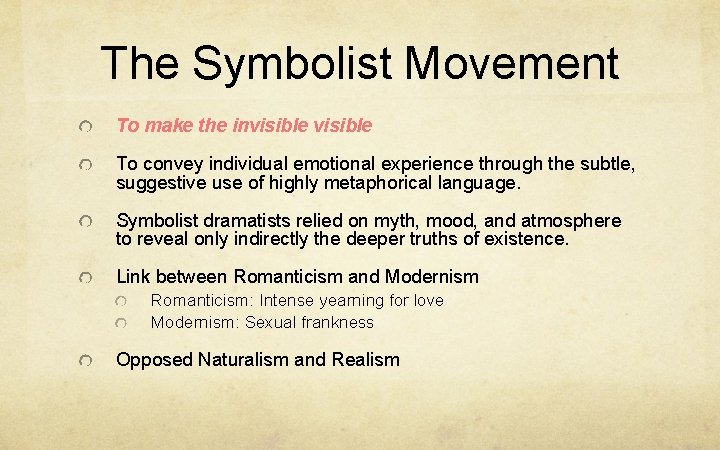 The Symbolist Movement

To make the invisible visible

To convey individual emotional experience through the subtle, suggestive use of highly metaphorical language.

Symbolist dramatists relied on myth, mood, and atmosphere to reveal only indirectly the deeper truths of existence.

Link between Romanticism and Modernism

Romanticism: Intense yearning for love

Modernism: Sexual frankness

Opposed Naturalism and Realism